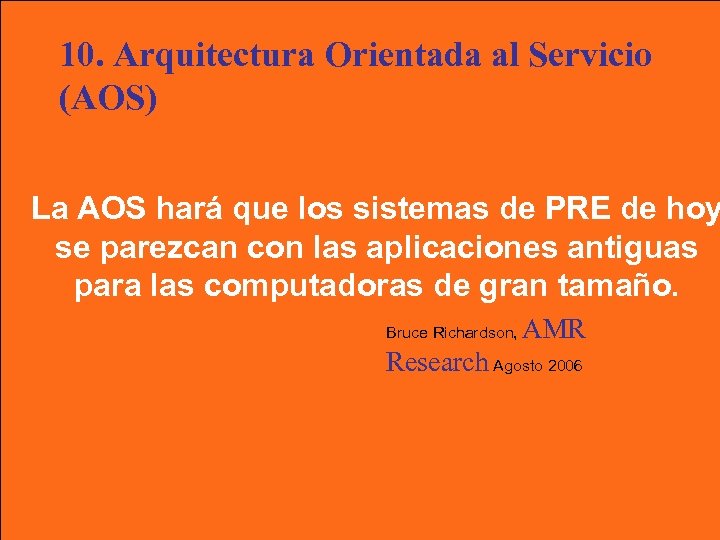 10. Arquitectura Orientada al Servicio (AOS)

La AOS hará que los sistemas de PRE de hoy se parezcan con las aplicaciones antiguas para las computadoras de gran tamaño.

Bruce Richardson, AMR Research Agosto 2006